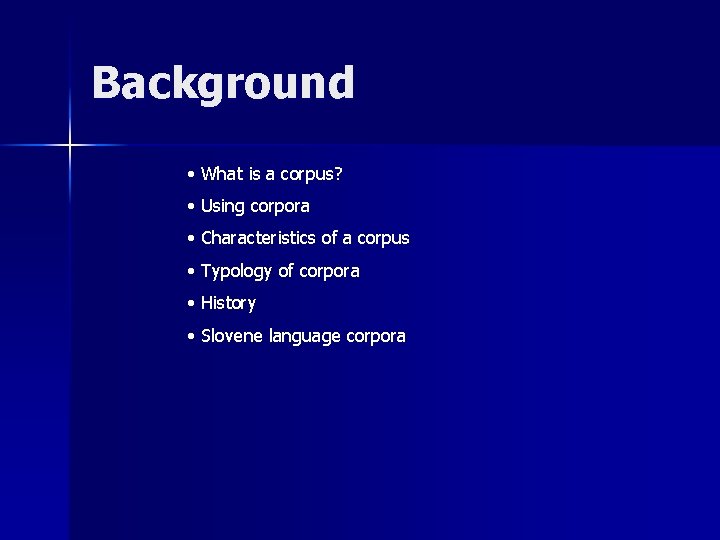 Background

• What is a corpus?
• Using corpora
• Characteristics of a corpus
• Typology of corpora
• History
• Slovene language corpora